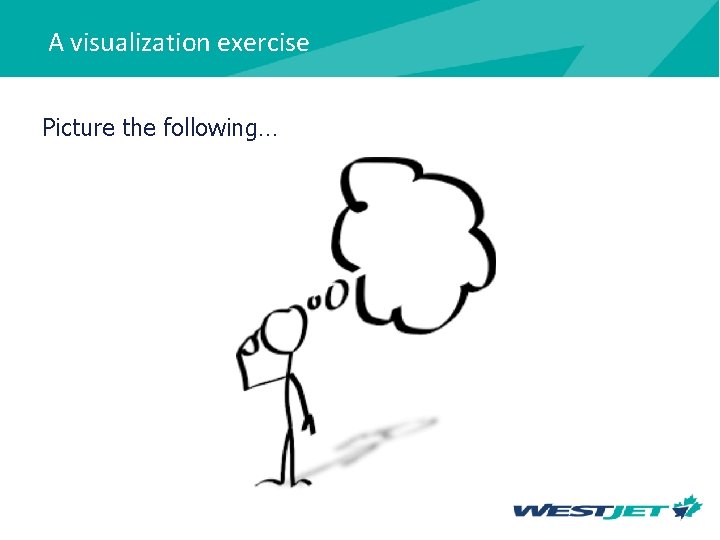 A visualization exercise

Picture the following…

WESTJET